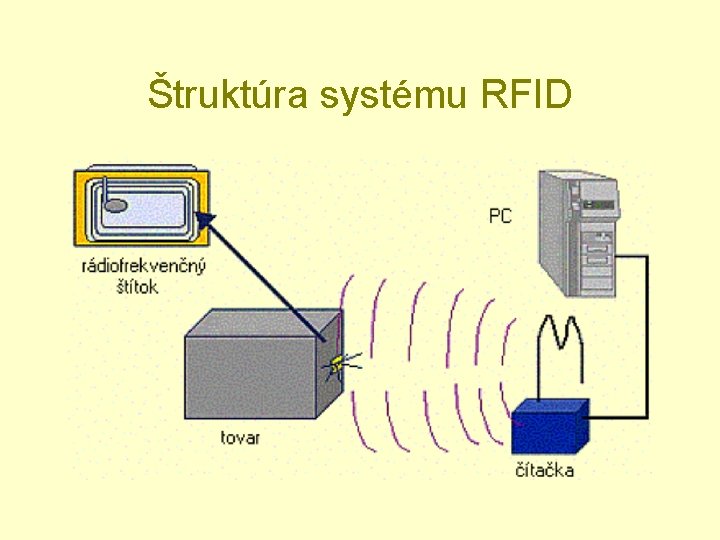 Štruktúra systému RFID

rádiofrekvenčný štítok

PC

tovar

čítačka